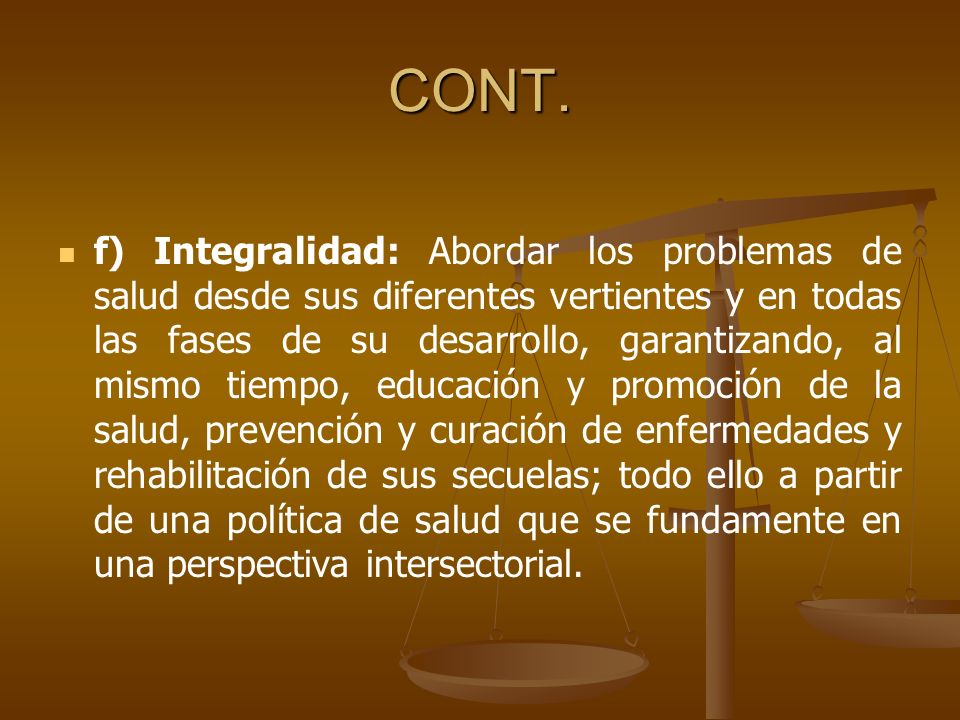 CONT.

f) Integralidad: Abordar los problemas de salud desde sus diferentes vertientes y en todas las fases de su desarrollo, garantizando, al mismo tiempo, educación y promoción de la salud, prevención y curación de enfermedades y rehabilitación de sus secuelas; todo ello a partir de una política de salud que se fundamente en una perspectiva intersectorial.